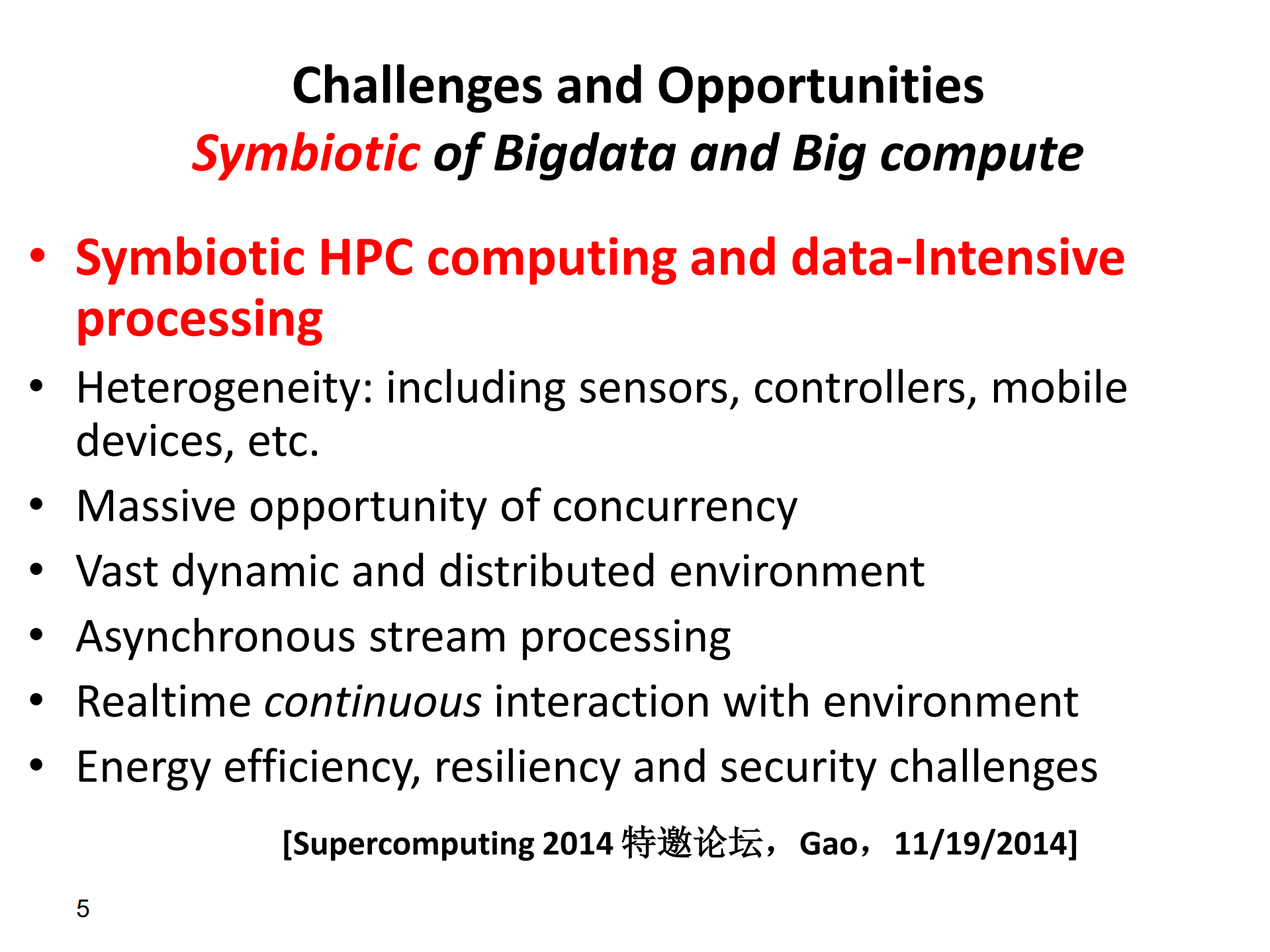 Challenges and Opportunities
Symbiotic of Bigdata and Big compute

• Symbiotic HPC computing and data-Intensive processing
• Heterogeneity: including sensors, controllers, mobile devices, etc.
• Massive opportunity of concurrency
• Vast dynamic and distributed environment
• Asynchronous stream processing
• Realtime continuous interaction with environment
• Energy efficiency, resiliency and security challenges

[Supercomputing 2014 特邀论坛，Gao，11/19/2014]

5